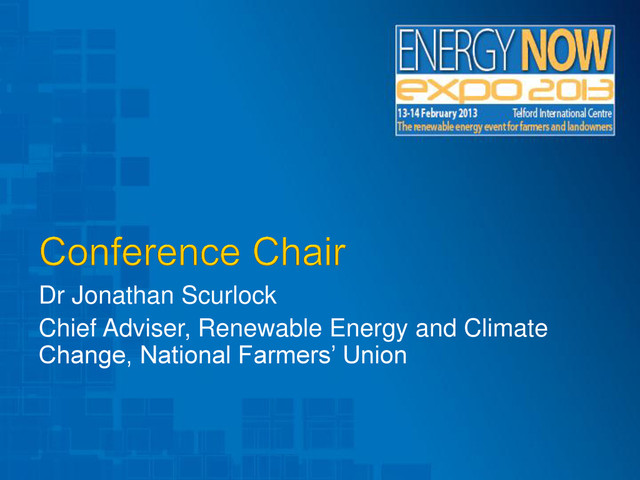 ENERGY NOW
expo 2013
13-14 February 2013 Telford International Centre
The renewable energy event for farmers and landowners

Conference Chair

Dr Jonathan Scurlock

Chief Adviser, Renewable Energy and Climate Change, National Farmers' Union